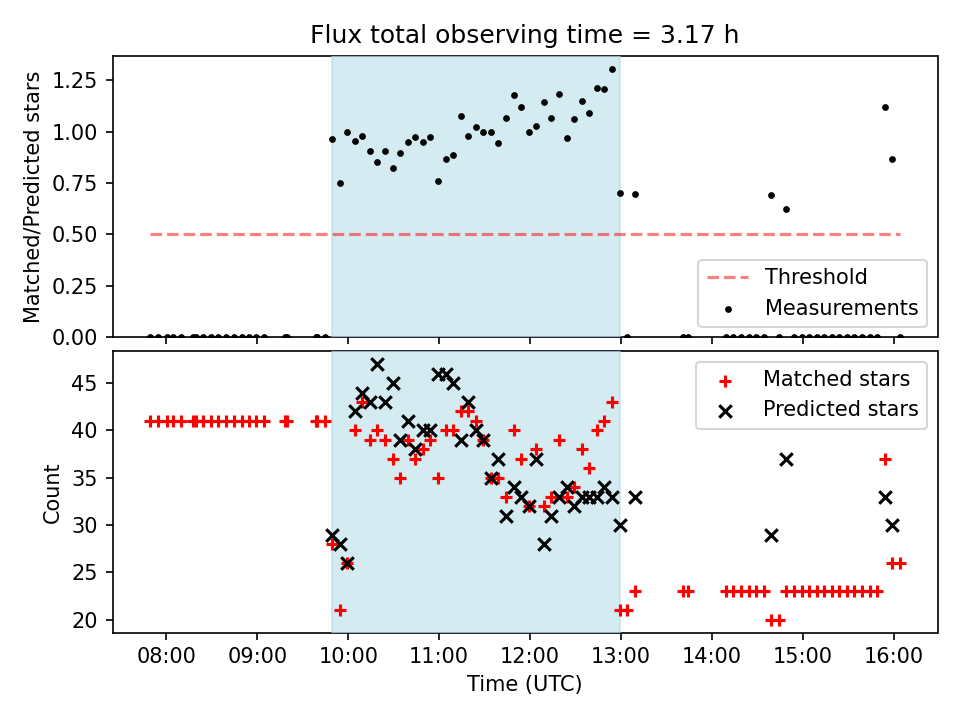 Flux total observing time = 3.17 h

Matched/Predicted stars

1.25
1.00
0.75
0.50
0.25
0.00

Threshold
Measurements

Count

45
40
35
30
25
20

Matched stars
Predicted stars

08:00
09:00
10:00
11:00
12:00
13:00
14:00
15:00
16:00

Time (UTC)